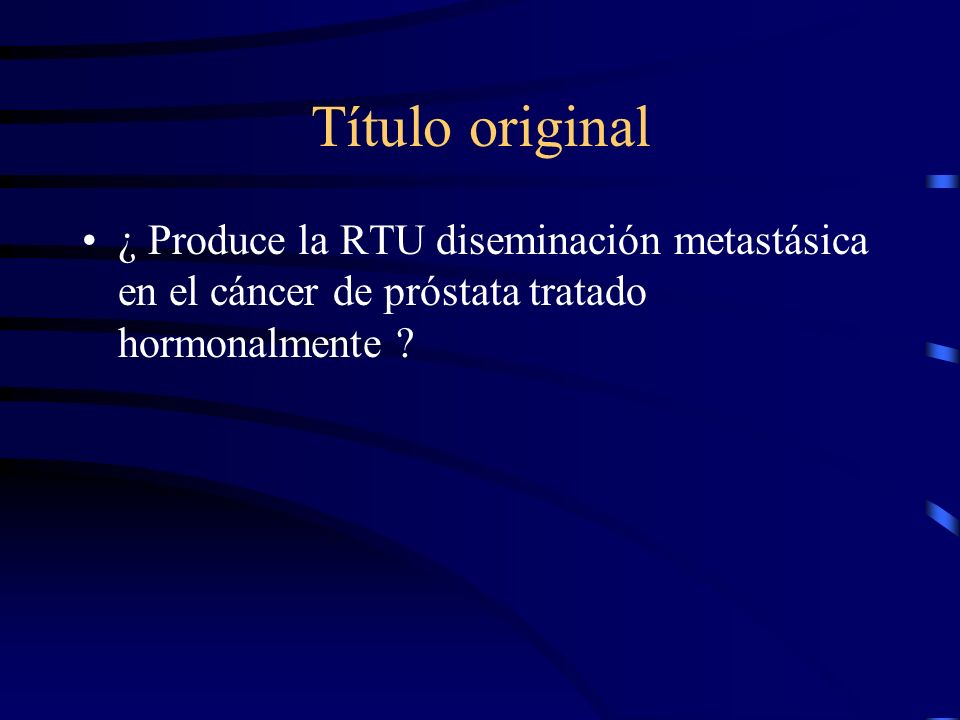 Título original

• ¿ Produce la RTU diseminación metastásica en el cáncer de próstata tratado hormonalmente ?